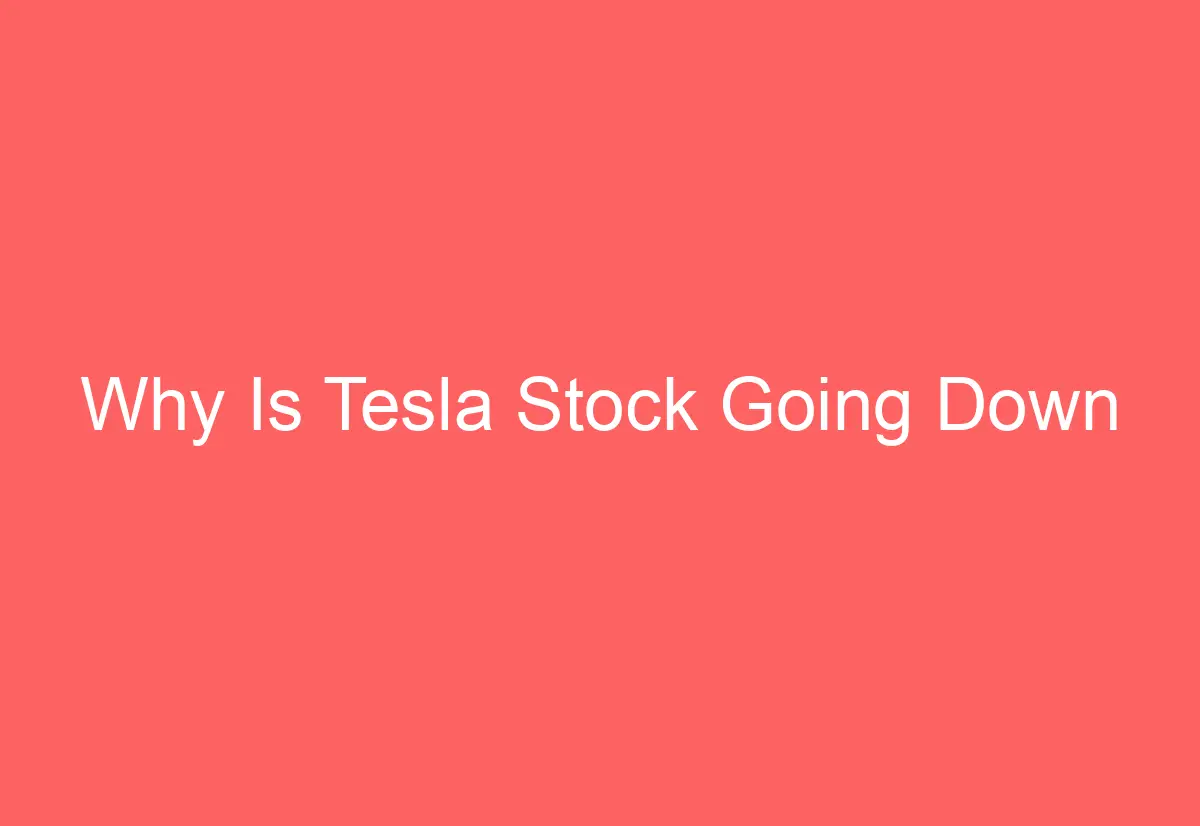 Why Is Tesla Stock Going Down